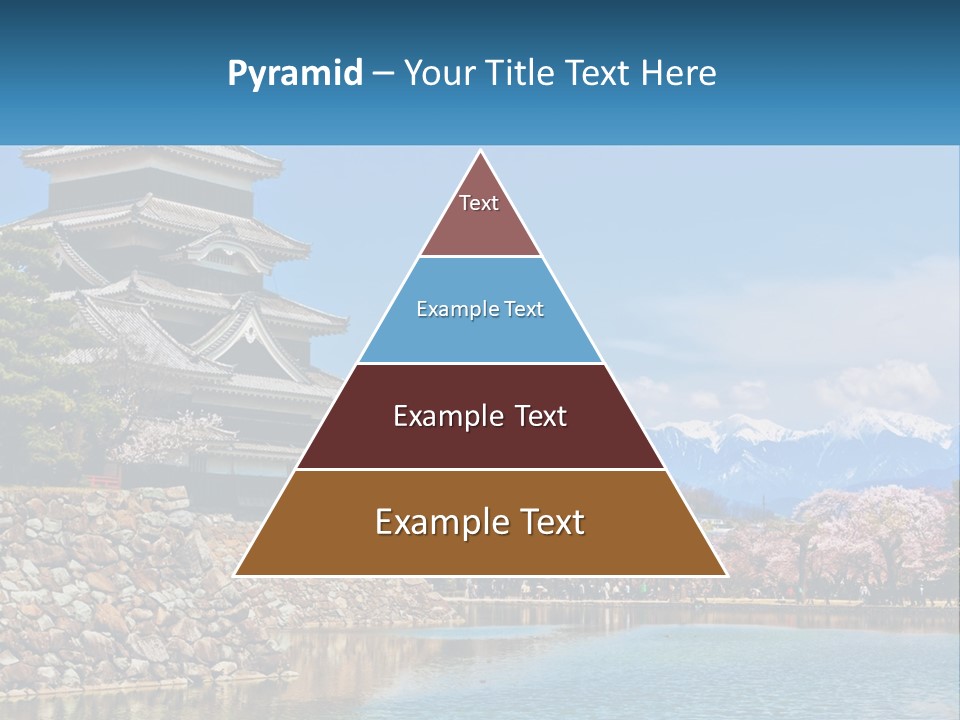 Pyramid – Your Title Text Here

Text

Example Text

Example Text

Example Text